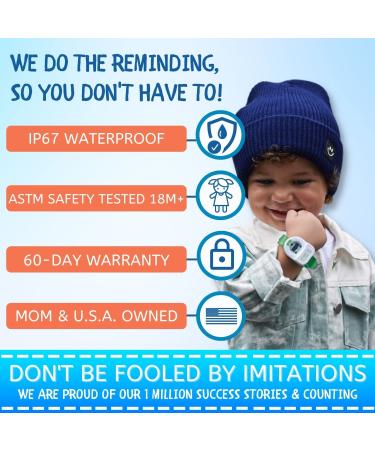 WE DO THE REMINDING, SO YOU DON'T HAVE TO!

IP67 WATERPROOF

ASTM SAFETY TESTED 18M+

60-DAY WARRANTY

MOM & U.S.A. OWNED

DON'T BE FOOLED BY IMITATIONS
WE ARE PROUD OF OUR 1 MILLION SUCCESS STORIES & COUNTING